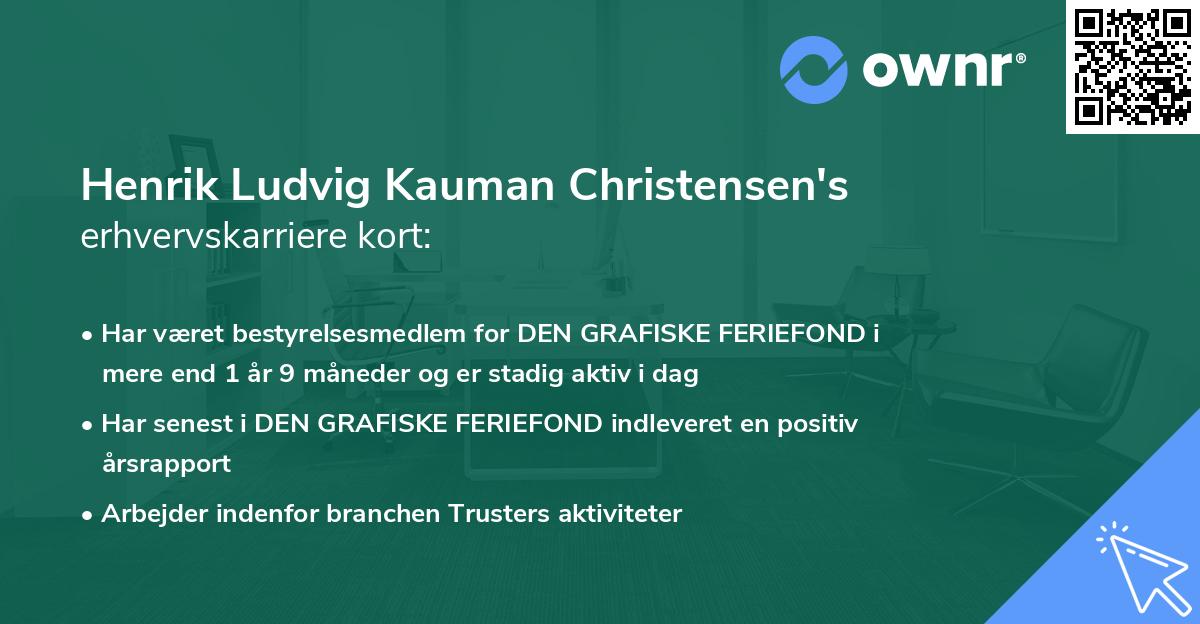 ownr®

Henrik Ludvig Kauman Christensen's
erhvervskarriere kort:

• Har været bestyrelsesmedlem for DEN GRAFISKE FERIEFOND i mere end 1 år 9 måneder og er stadig aktiv i dag

• Har senest i DEN GRAFISKE FERIEFOND indleveret en positiv årsrapport

• Arbejder indenfor branchen Trusters aktiviteter